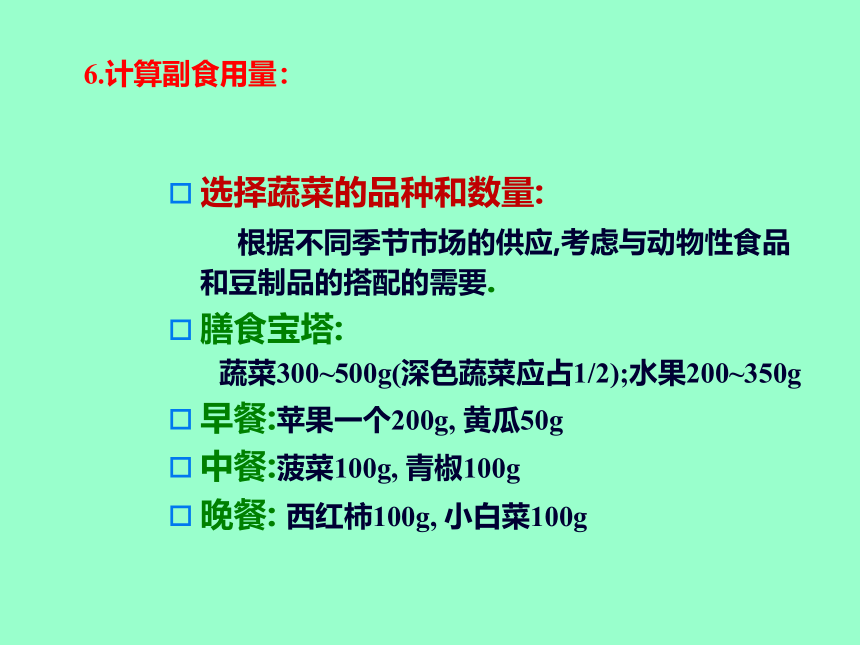 6.计算副食用量：

□ 选择蔬菜的品种和数量:

根据不同季节市场的供应,考虑与动物性食品和豆制品的搭配的需要.

□ 膳食宝塔:

蔬菜300~500g(深色蔬菜应占1/2);水果200~350g

□ 早餐:苹果一个200g, 黄瓜50g

□ 中餐:菠菜100g, 青椒100g

□ 晚餐: 西红柿100g, 小白菜100g